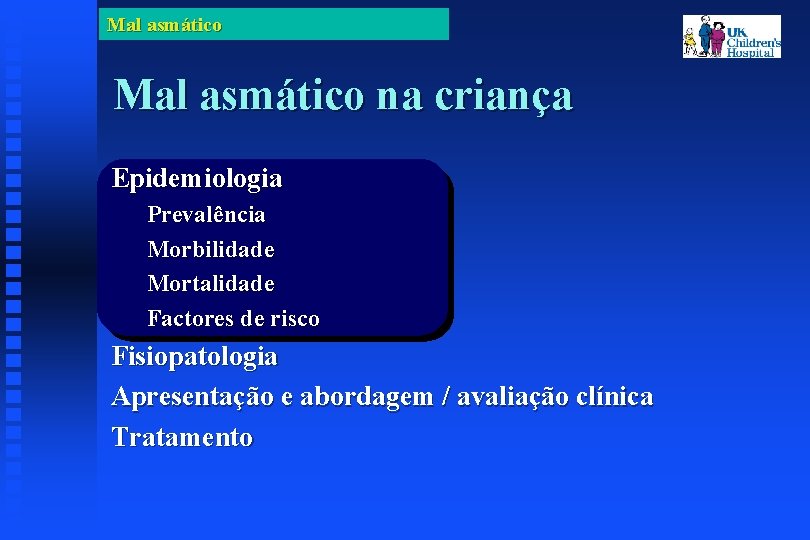 Mal asmático

UK Children's Hospital

Mal asmático na criança

Epidemiologia

Prevalência

Morbilidade

Mortalidade

Factores de risco

Fisiopatologia

Apresentação e abordagem / avaliação clínica

Tratamento